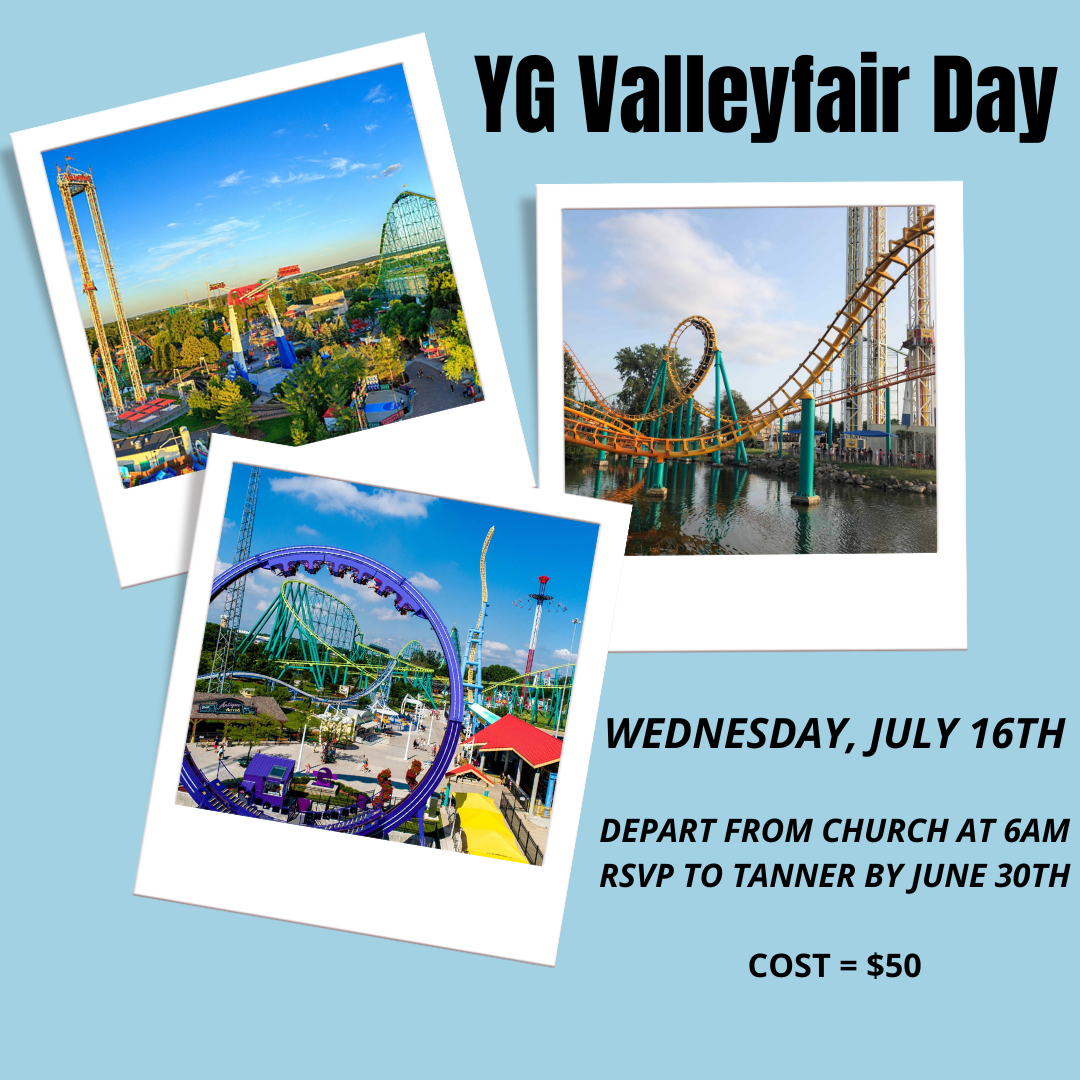 YG Valleyfair Day

WEDNESDAY, JULY 16TH

DEPART FROM CHURCH AT 6AM
RSVP TO TANNER BY JUNE 30TH

COST = $50